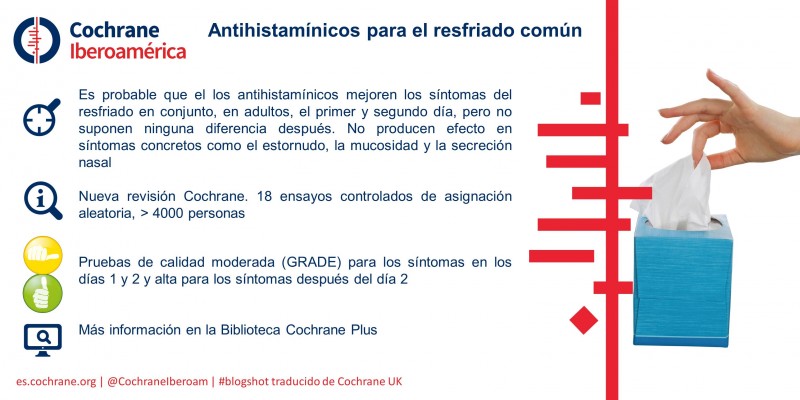 Cochrane
Iberoamérica

Antihistamínicos para el resfriado común

Es probable que el los antihistamínicos mejoren los síntomas del resfriado en conjunto, en adultos, el primer y segundo día, pero no suponen ninguna diferencia después. No producen efecto en síntomas concretos como el estornudo, la mucosidad y la secreción nasal

Nueva revisión Cochrane. 18 ensayos controlados de asignación aleatoria, > 4000 personas

Pruebas de calidad moderada (GRADE) para los síntomas en los días 1 y 2 y alta para los síntomas después del día 2

Más información en la Biblioteca Cochrane Plus

es.cochrane.org | @CochraneIberoam | #blogshot traducido de Cochrane UK